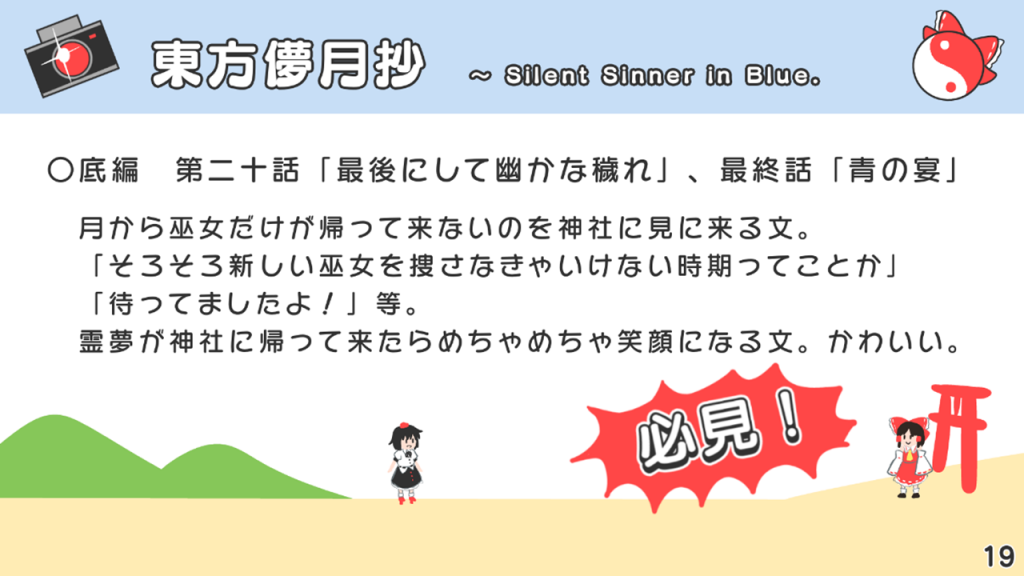 東方儚月抄 ~ Silent Sinner in Blue.

○底編　第二十話「最後にして幽かな穢れ」、最終話「青の宴」

月から巫女だけが帰って来ないのを神社に見に来る文。
「そろそろ新しい巫女を捜さなきゃいけない時期ってことか」
「待ってましたよ！」等。
霊夢が神社に帰って来たらめちゃめちゃ笑顔になる文。かわいい。

必見！

19